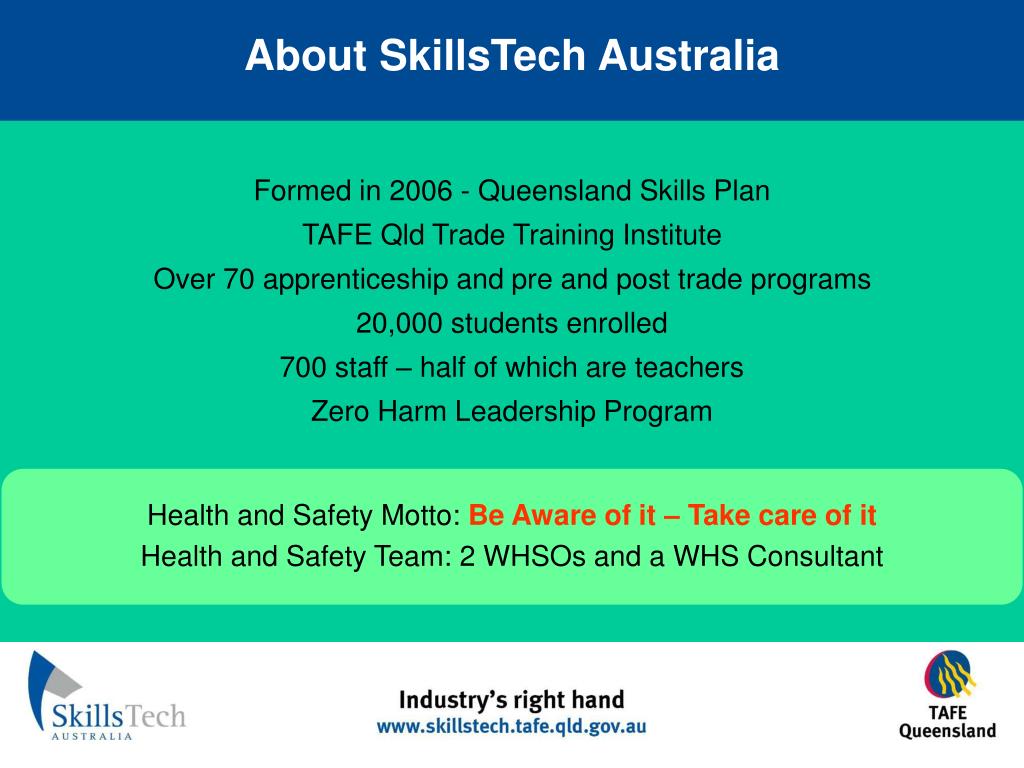 About SkillsTech Australia

Formed in 2006 - Queensland Skills Plan
TAFE Qld Trade Training Institute
Over 70 apprenticeship and pre and post trade programs
20,000 students enrolled
700 staff – half of which are teachers
Zero Harm Leadership Program

Health and Safety Motto: Be Aware of it – Take care of it
Health and Safety Team: 2 WHSOs and a WHS Consultant

SkillsTech
AUSTRALIA

Industry's right hand
www.skillstech.tafe.qld.gov.au

TAFE
Queensland